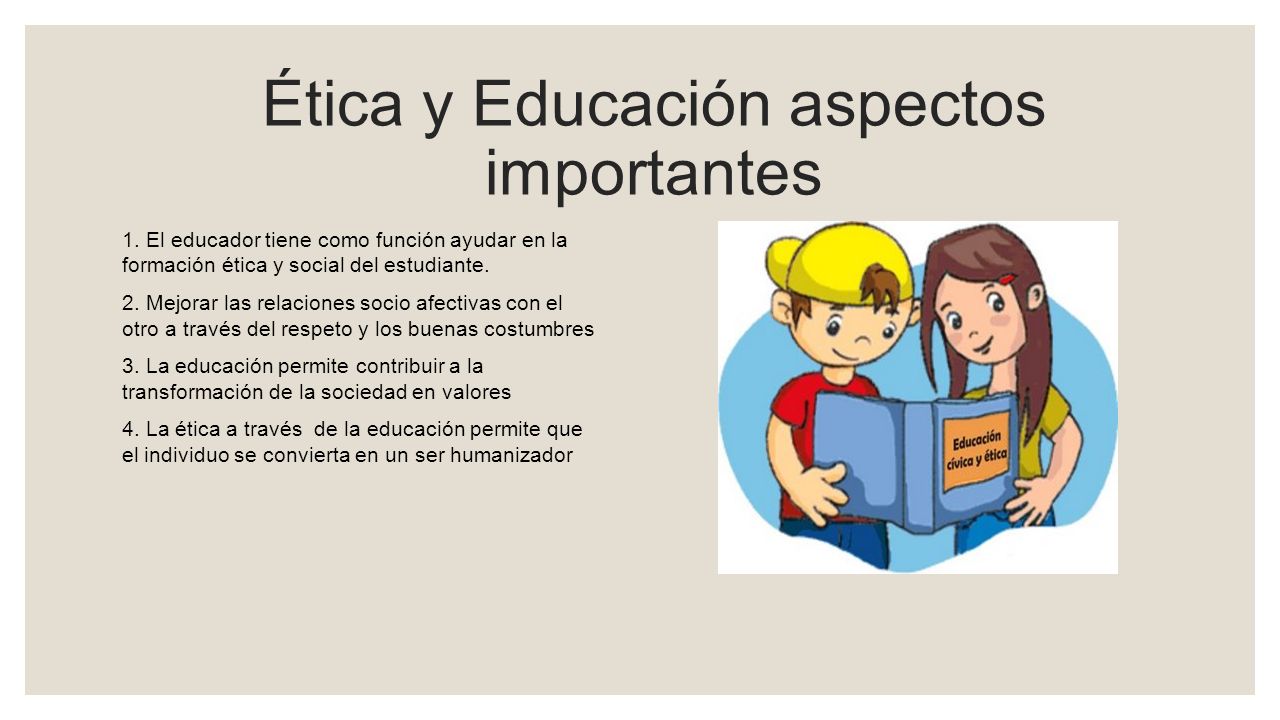 Ética y Educación aspectos importantes

1. El educador tiene como función ayudar en la formación ética y social del estudiante.

2. Mejorar las relaciones socio afectivas con el otro a través del respeto y los buenas costumbres

3. La educación permite contribuir a la transformación de la sociedad en valores

4. La ética a través de la educación permite que el individuo se convierta en un ser humanizador

Educación cívica y ética